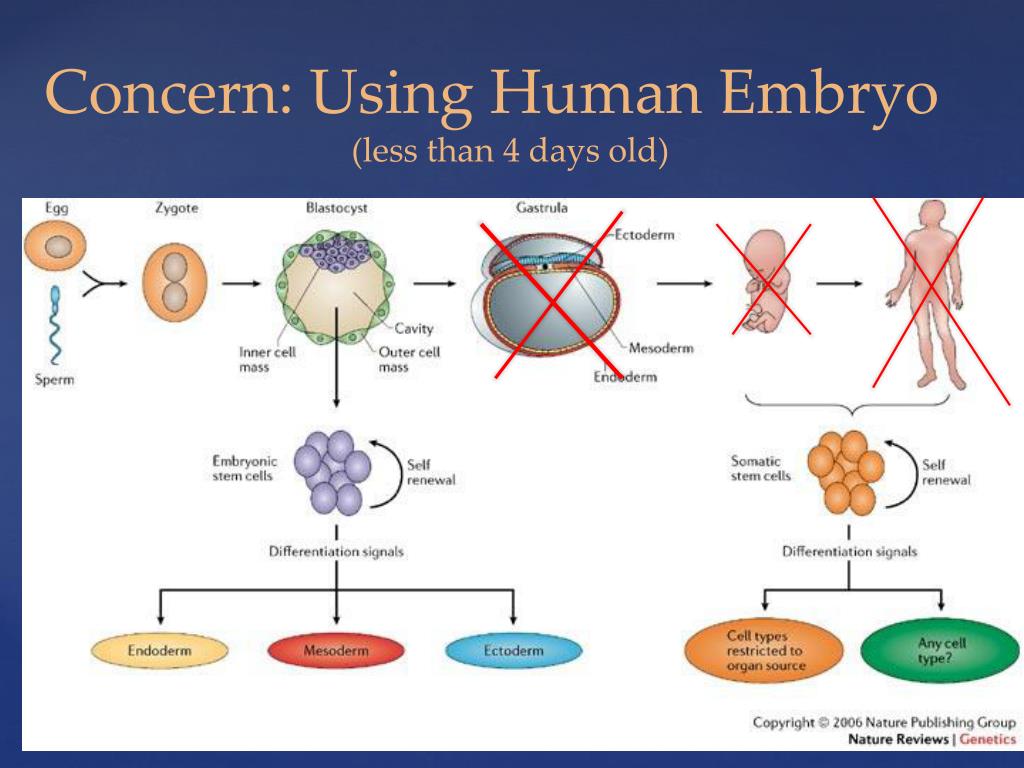 Concern: Using Human Embryo
(less than 4 days old)

Egg

Sperm

Zygote

Blastocyst

Inner cell mass

Cavity

Outer cell mass

Gastrula

Ectoderm

Mesoderm

Endoderm

Embryonic stem cells

Self renewal

Differentiation signals

Endoderm

Mesoderm

Ectoderm

Somatic stem cells

Self renewal

Differentiation signals

Cell types restricted to organ source

Any cell type?

Copyright © 2006 Nature Publishing Group
Nature Reviews | Genetics